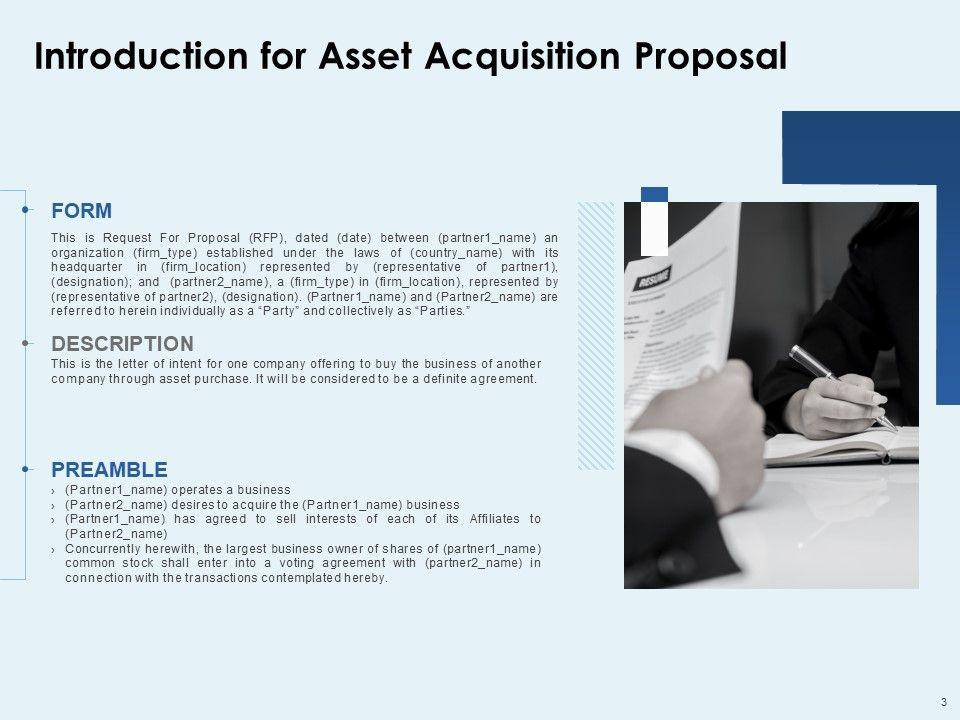 Introduction for Asset Acquisition Proposal

FORM

This is Request For Proposal (RFP), dated (date) between (partner1_name) an organization (firm_type) established under the laws of (country_name) with its headquarter in (firm_location) represented by (representative of partner1), (designation); and (partner2_name), a (firm_type) in (firm_location), represented by (representative of partner2), (designation). (Partner1_name) and (Partner2_name) are referred to herein individually as a "Party" and collectively as "Parties."

DESCRIPTION

This is the letter of intent for one company offering to buy the business of another company through asset purchase. It will be considered to be a definite agreement.

PREAMBLE

› (Partner1_name) operates a business
› (Partner2_name) desires to acquire the (Partner1_name) business
› (Partner1_name) has agreed to sell interests of each of its Affiliates to (Partner2_name)
› Concurrently herewith, the largest business owner of shares of (partner1_name) common stock shall enter into a voting agreement with (partner2_name) in connection with the transactions contemplated hereby.

RESUME

3